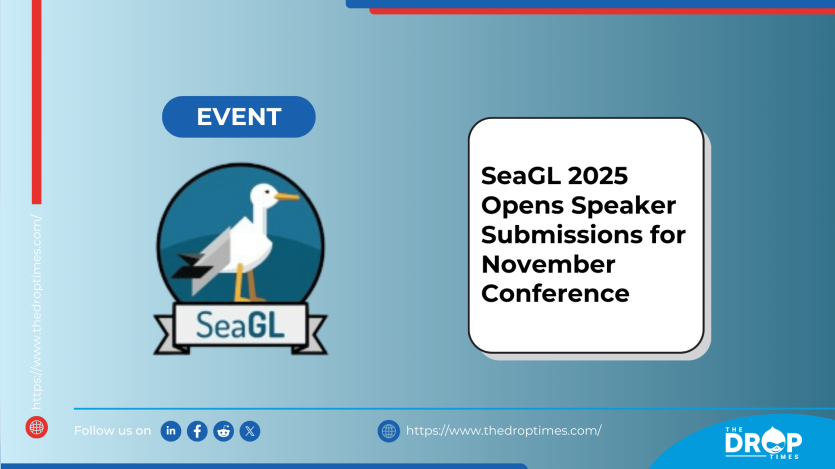 https://www.thedroptimes.com/

EVENT

SeaGL

SeaGL 2025 Opens Speaker Submissions for November Conference

Follow us on

https://www.thedroptimes.com/

THE DROP TIMES